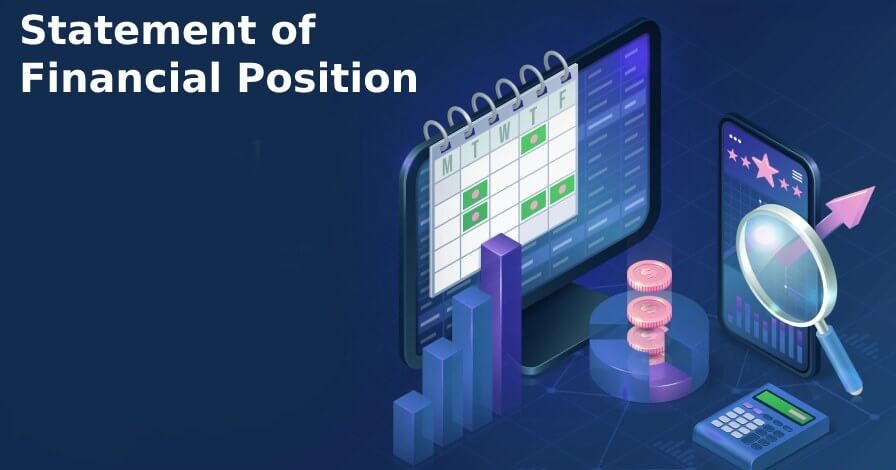 Statement of Financial Position

M T W T F